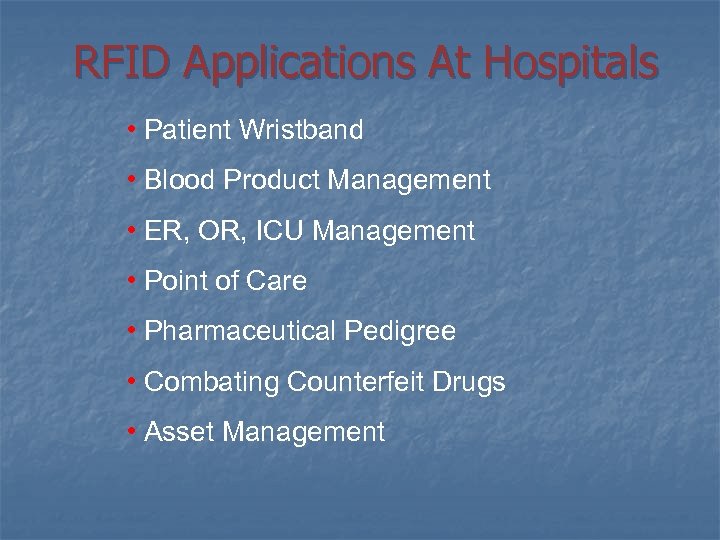 RFID Applications At Hospitals

• Patient Wristband
• Blood Product Management
• ER, OR, ICU Management
• Point of Care
• Pharmaceutical Pedigree
• Combating Counterfeit Drugs
• Asset Management